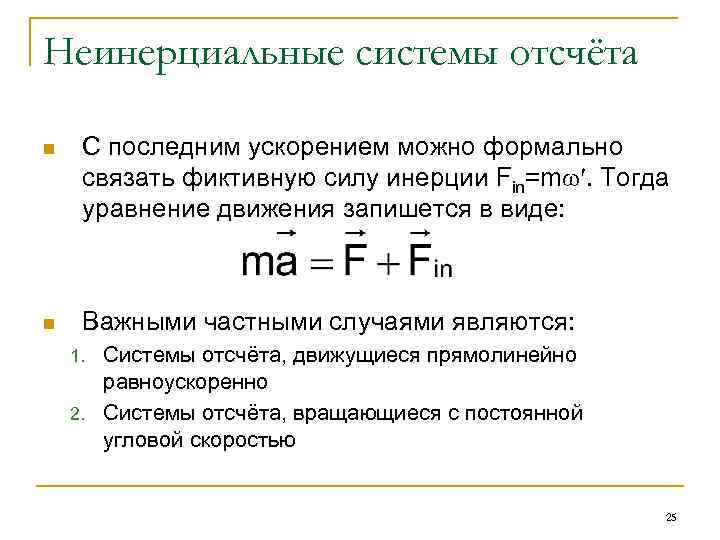 Неинерциальные системы отсчёта

С последним ускорением можно формально связать фиктивную силу инерции $F_{in}=m\omega'$. Тогда уравнение движения запишется в виде:

$m\vec{a} = \vec{F} + \vec{F}_{in}$

Важными частными случаями являются:

1. Системы отсчёта, движущиеся прямолинейно равноускоренно
2. Системы отсчёта, вращающиеся с постоянной угловой скоростью

25